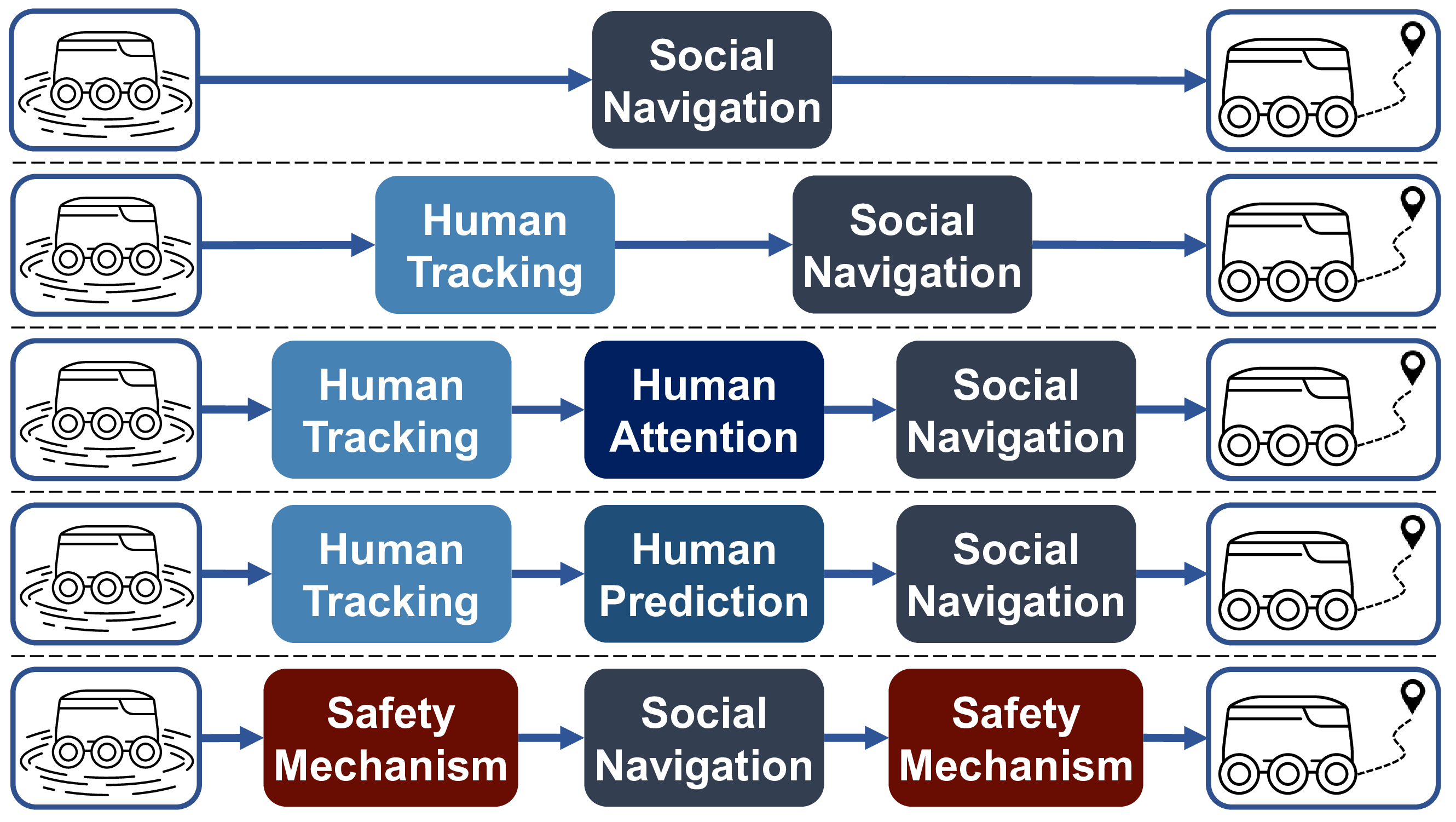 Social Navigation

Human Tracking

Social Navigation

Human Tracking

Human Attention

Social Navigation

Human Tracking

Human Prediction

Social Navigation

Safety Mechanism

Social Navigation

Safety Mechanism